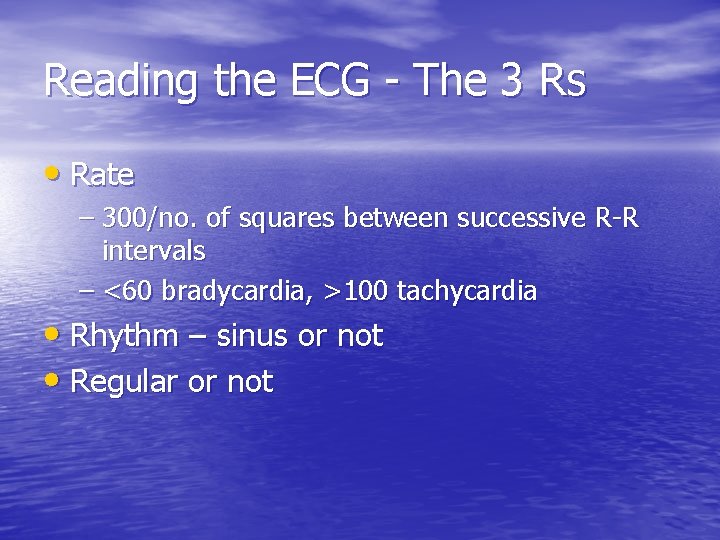 Reading the ECG - The 3 Rs

• Rate
– 300/no. of squares between successive R-R intervals
– <60 bradycardia, >100 tachycardia
• Rhythm – sinus or not
• Regular or not